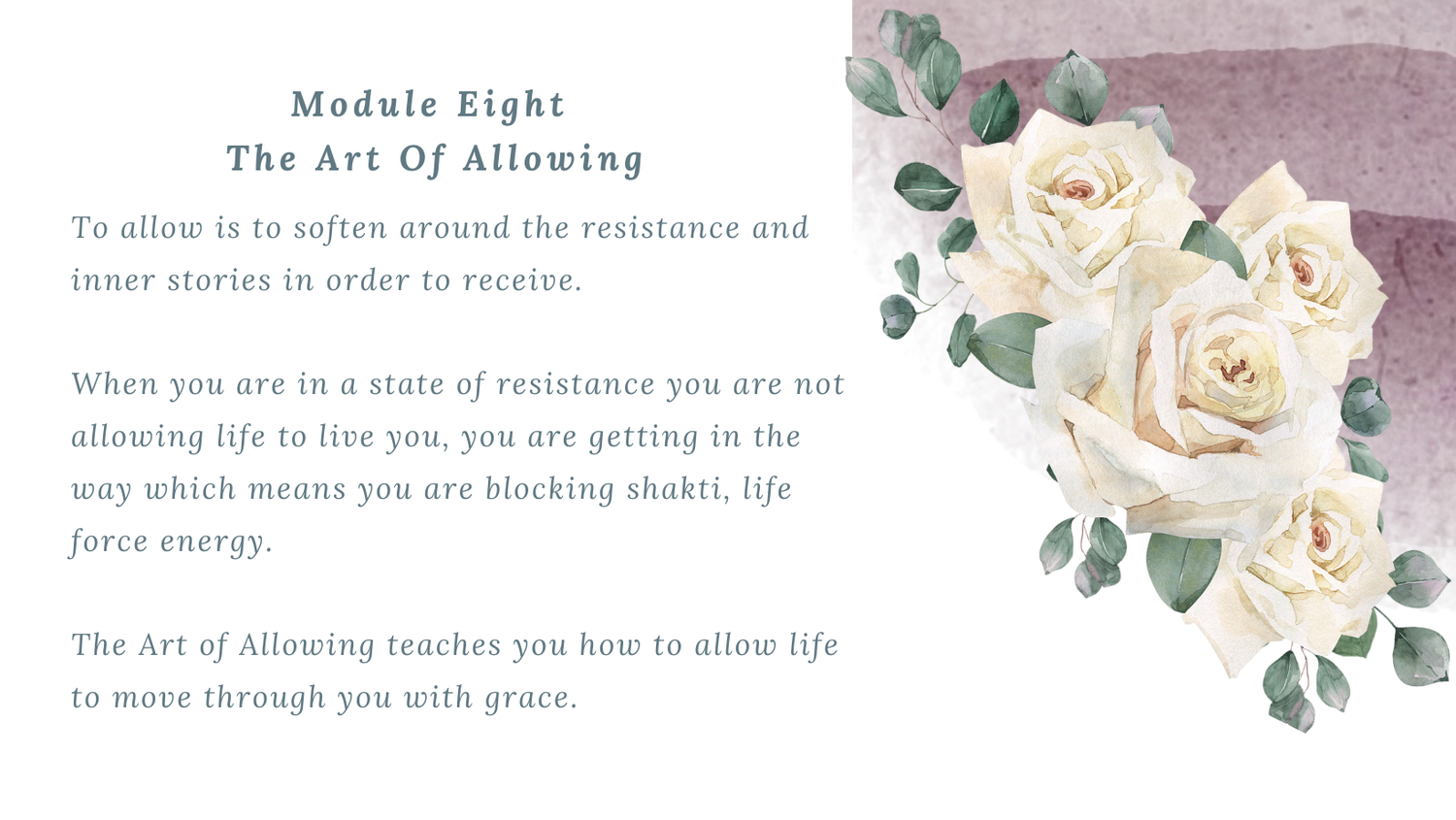 Module Eight
The Art Of Allowing

To allow is to soften around the resistance and inner stories in order to receive.

When you are in a state of resistance you are not allowing life to live you, you are getting in the way which means you are blocking shakti, life force energy.

The Art of Allowing teaches you how to allow life to move through you with grace.